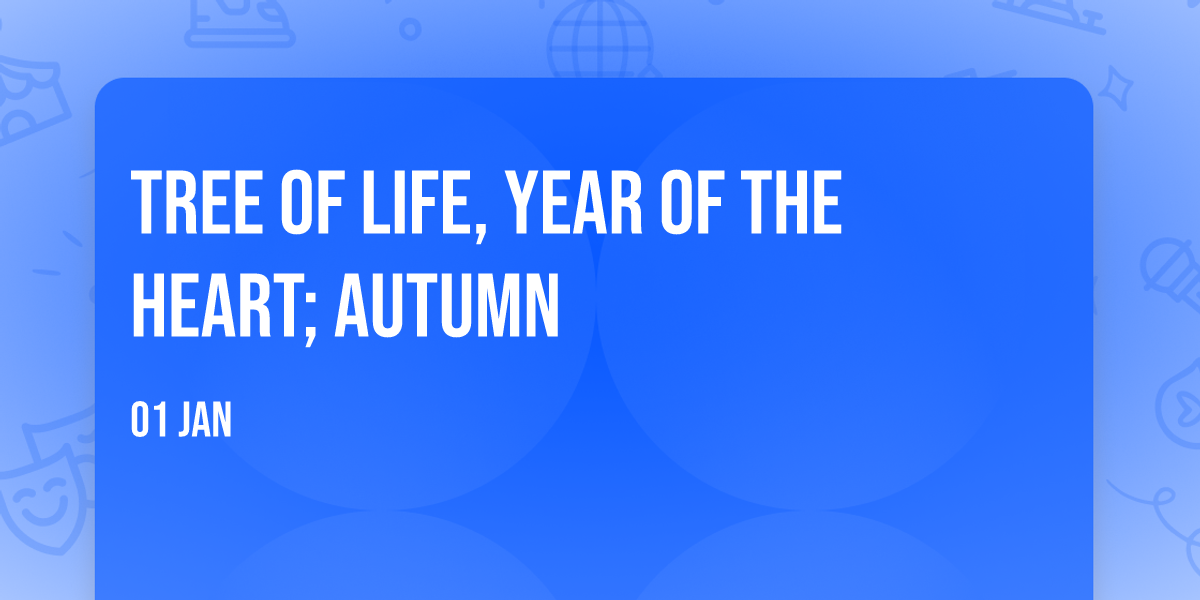 TREE OF LIFE, YEAR OF THE HEART; AUTUMN

01 JAN